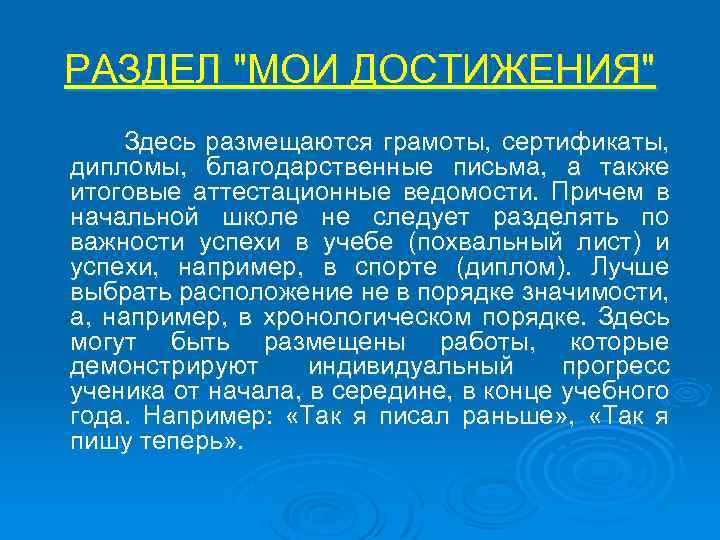 РАЗДЕЛ "МОИ ДОСТИЖЕНИЯ"

Здесь размещаются грамоты, сертификаты, дипломы, благодарственные письма, а также итоговые аттестационные ведомости. Причем в начальной школе не следует разделять по важности успехи в учебе (похвальный лист) и успехи, например, в спорте (диплом). Лучше выбрать расположение не в порядке значимости, а, например, в хронологическом порядке. Здесь могут быть размещены работы, которые демонстрируют индивидуальный прогресс ученика от начала, в середине, в конце учебного года. Например: «Так я писал раньше», «Так я пишу теперь».